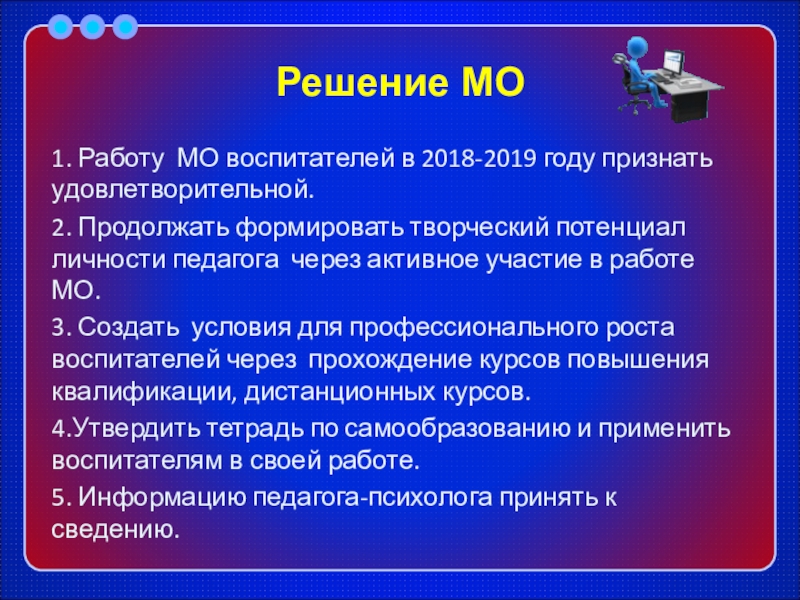 Решение МО

1. Работу МО воспитателей в 2018-2019 году признать удовлетворительной.

2. Продолжать формировать творческий потенциал личности педагога через активное участие в работе МО.

3. Создать условия для профессионального роста воспитателей через прохождение курсов повышения квалификации, дистанционных курсов.

4.Утвердить тетрадь по самообразованию и применить воспитателям в своей работе.

5. Информацию педагога-психолога принять к сведению.